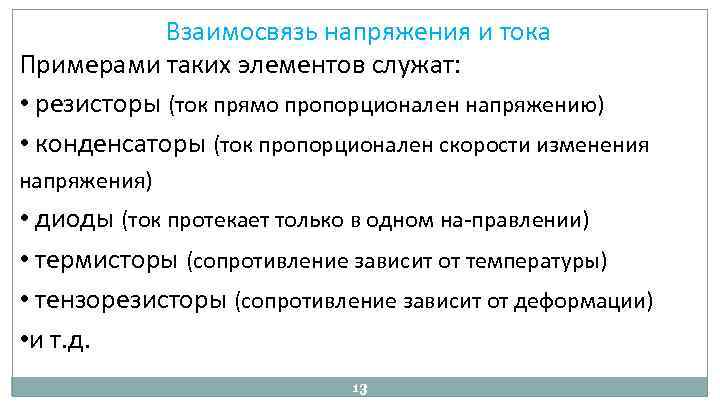 Взаимосвязь напряжения и тока

Примерами таких элементов служат:

• резисторы (ток прямо пропорционален напряжению)

• конденсаторы (ток пропорционален скорости изменения напряжения)

• диоды (ток протекает только в одном на-правлении)

• термисторы (сопротивление зависит от температуры)

• тензорезисторы (сопротивление зависит от деформации)

•и т.д.

13